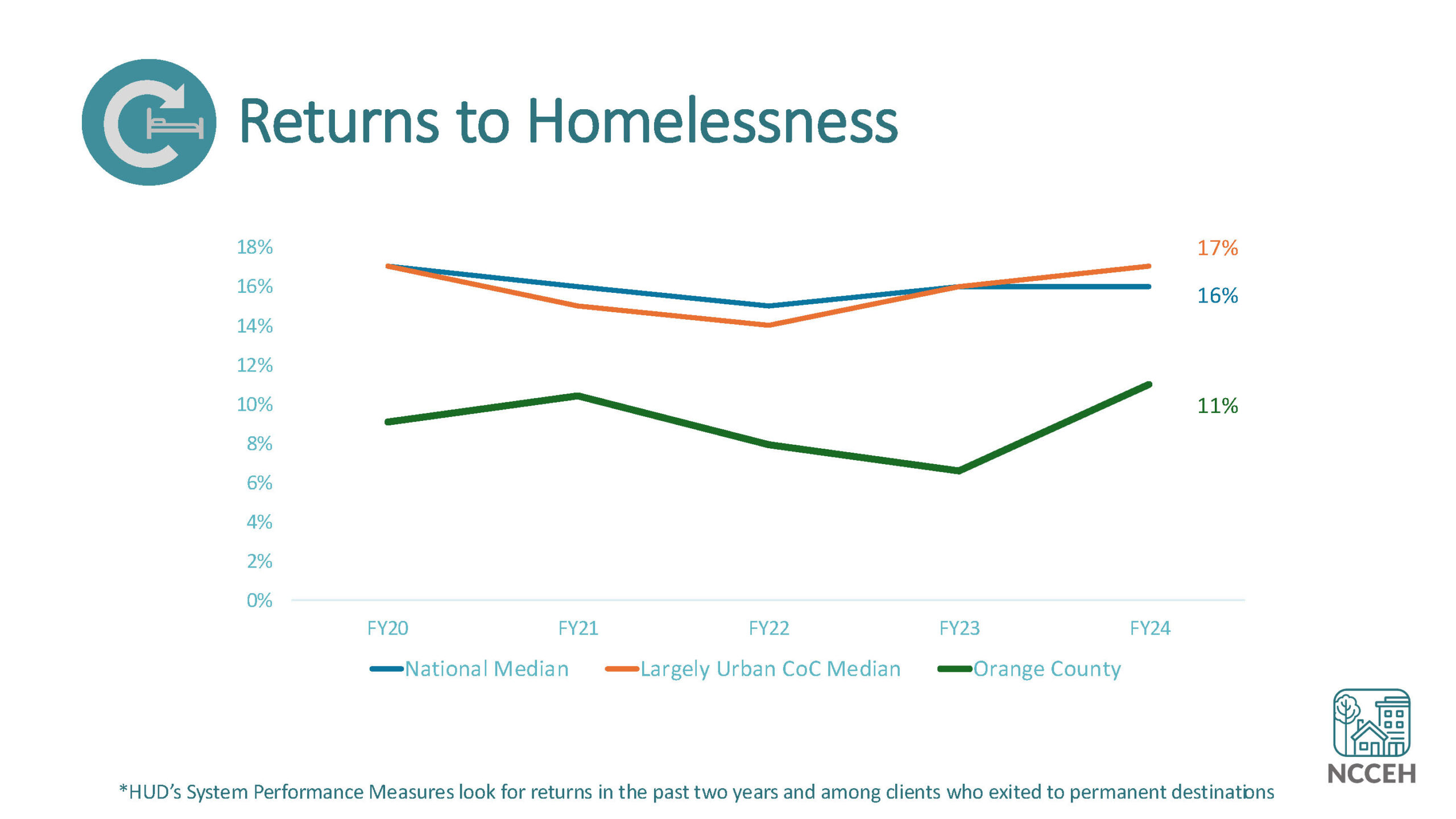 Returns to Homelessness

18%
16%
14%
12%
10%
8%
6%
4%
2%
0%

17%
16%
11%

FY20 FY21 FY22 FY23 FY24

National Median Largely Urban CoC Median Orange County

NCCEH

*HUD's System Performance Measures look for returns in the past two years and among clients who exited to permanent destinations